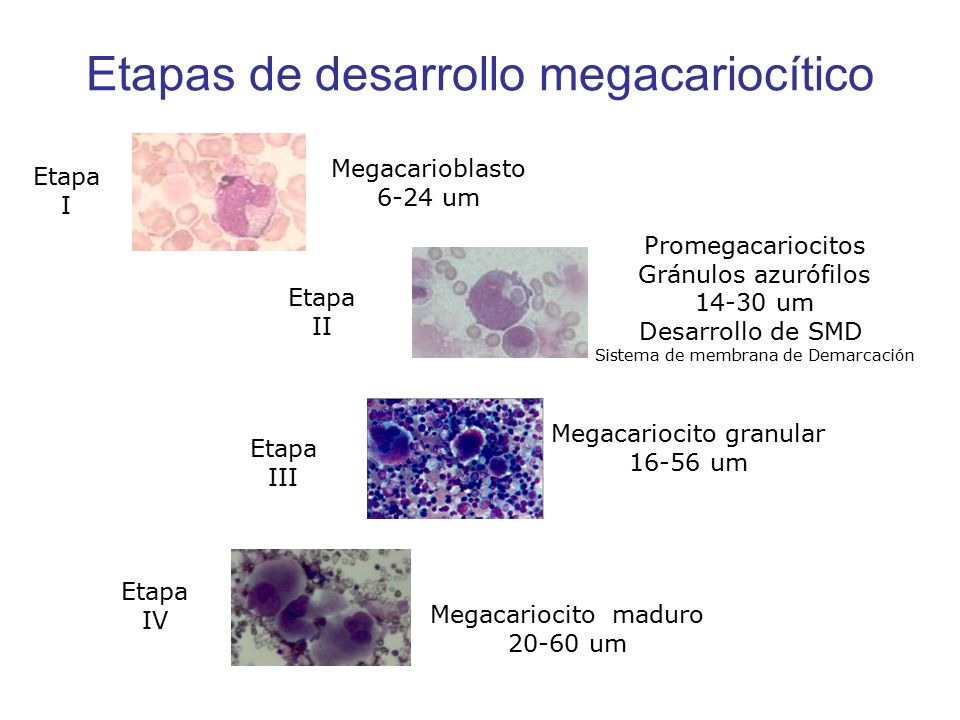 Etapas de desarrollo megacariocítico

Etapa I

Megacarioblasto
6-24 um

Etapa II

Promegacariocitos
Gránulos azurófilos
14-30 um
Desarrollo de SMD
Sistema de membrana de Demarcación

Etapa III

Megacariocito granular
16-56 um

Etapa IV

Megacariocito maduro
20-60 um